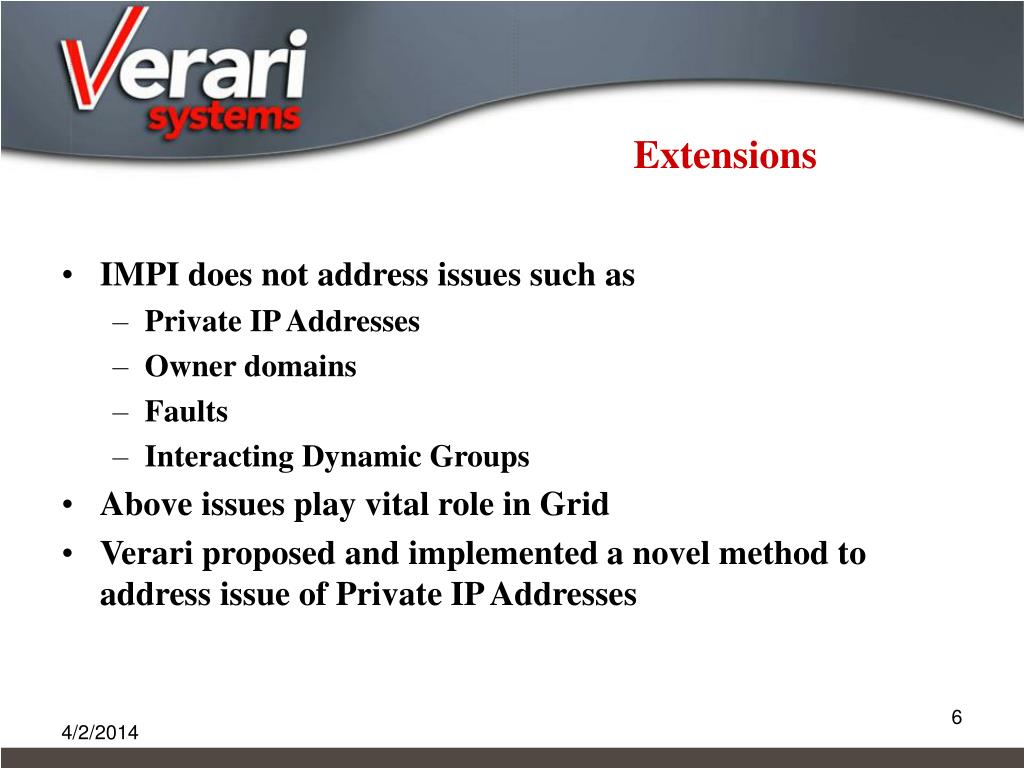 Verari systems

Extensions

• IMPI does not address issues such as
– Private IP Addresses
– Owner domains
– Faults
– Interacting Dynamic Groups
• Above issues play vital role in Grid
• Verari proposed and implemented a novel method to address issue of Private IP Addresses

4/2/2014

6